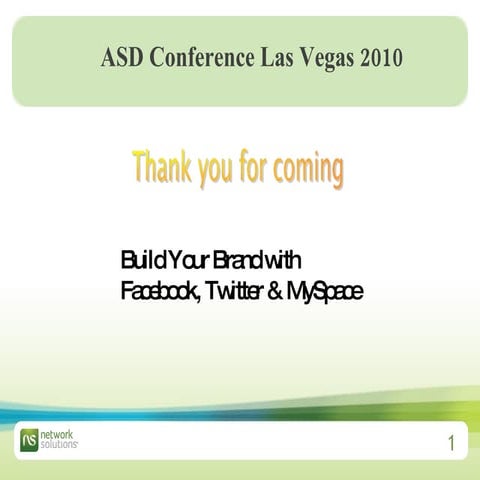 ASD Conference Las Vegas 2010

Thank you for coming

Build Your Brand with Facebook, Twitter & MySpace

ns network solutions

1